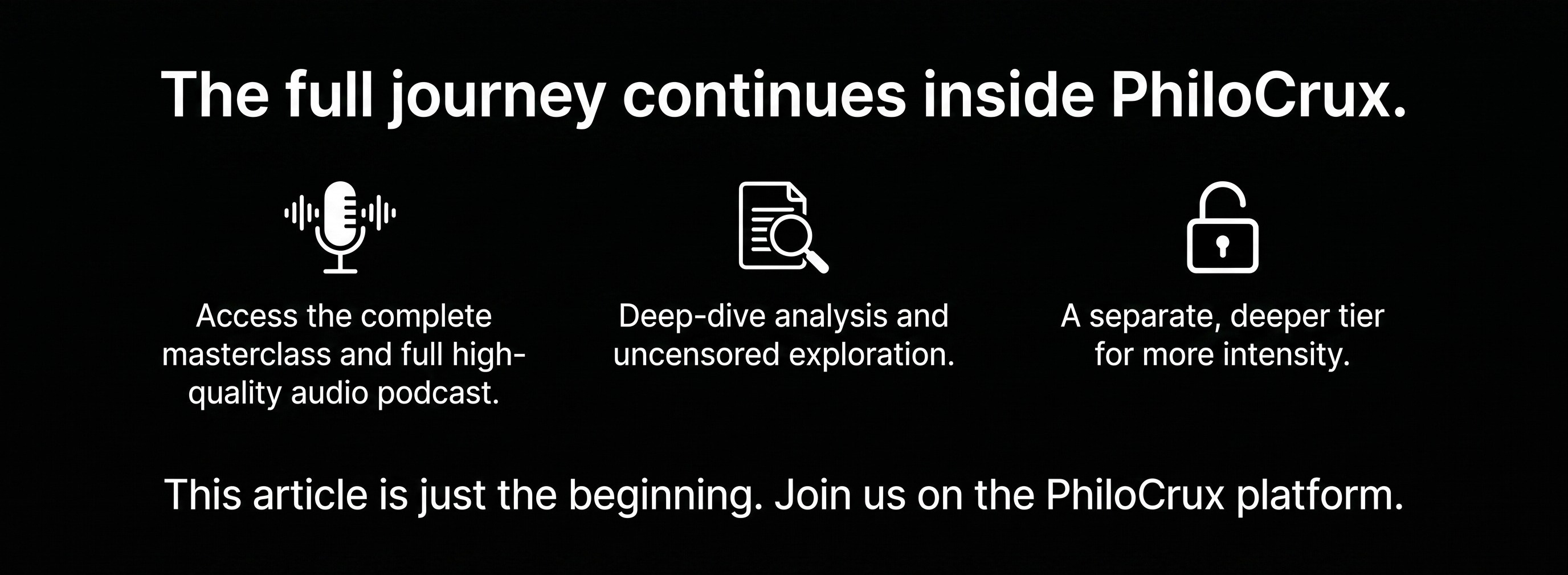 The full journey continues inside PhiloCrux.

Access the complete masterclass and full high-quality audio podcast.

Deep-dive analysis and uncensored exploration.

A separate, deeper tier for more intensity.

This article is just the beginning. Join us on the PhiloCrux platform.